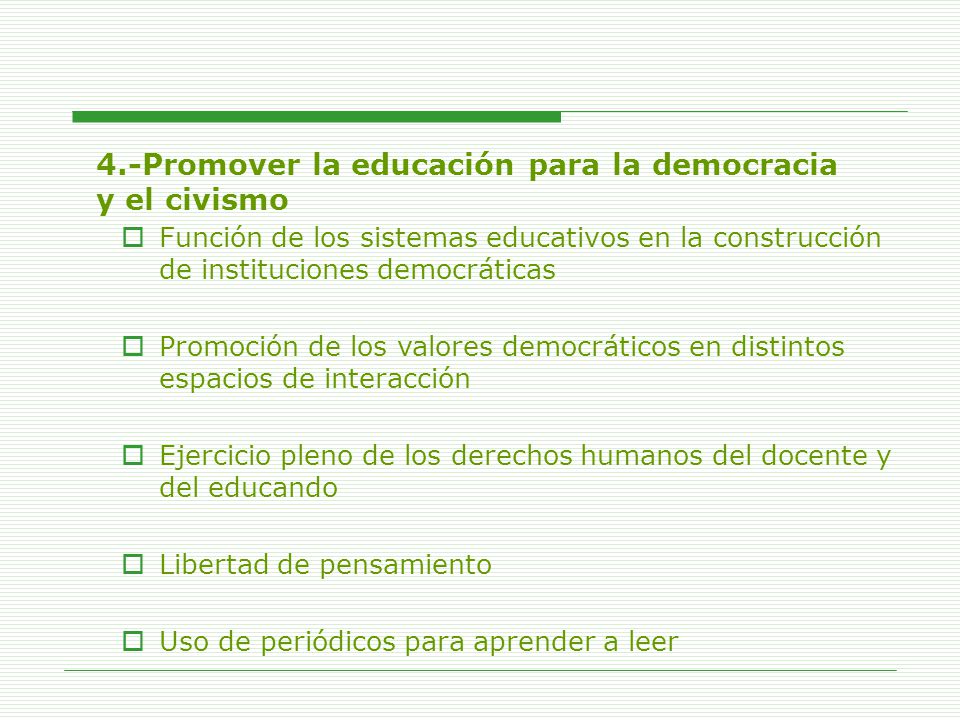 4.-Promover la educación para la democracia y el civismo

Función de los sistemas educativos en la construcción de instituciones democráticas

Promoción de los valores democráticos en distintos espacios de interacción

Ejercicio pleno de los derechos humanos del docente y del educando

Libertad de pensamiento

Uso de periódicos para aprender a leer